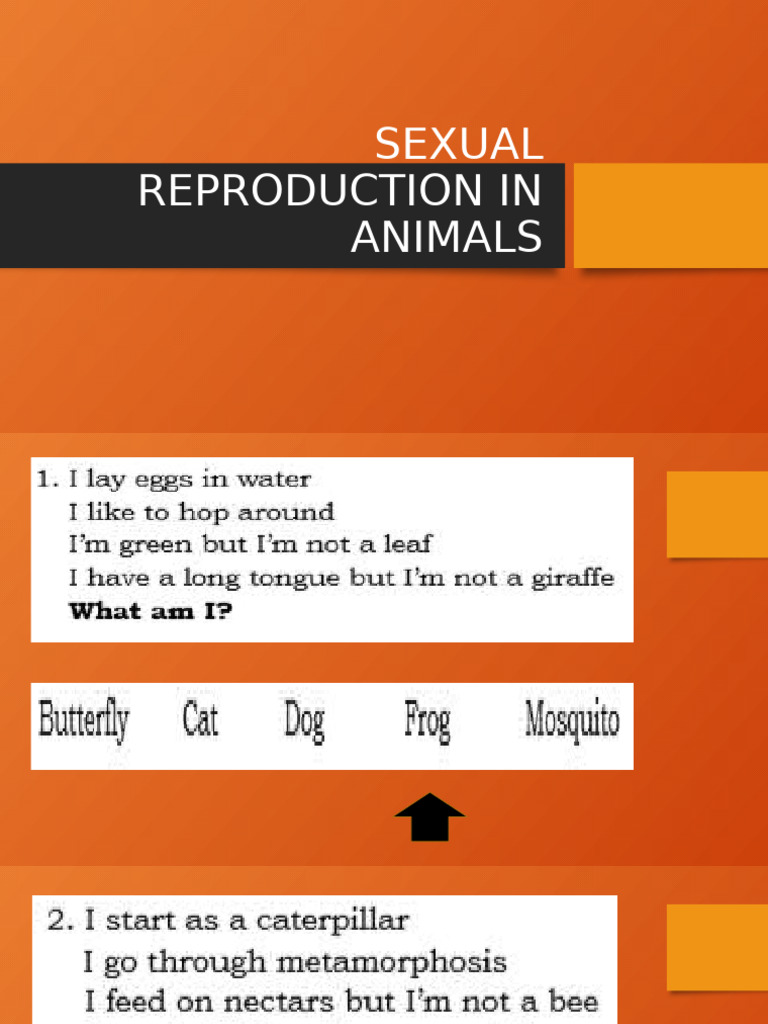 SEXUAL REPRODUCTION IN ANIMALS

1. I lay eggs in water
I like to hop around
I'm green but I'm not a leaf
I have a long tongue but I'm not a giraffe
**What am I?**

Butterfly Cat Dog Frog Mosquito

2. I start as a caterpillar
I go through metamorphosis
I feed on nectars but I'm not a bee